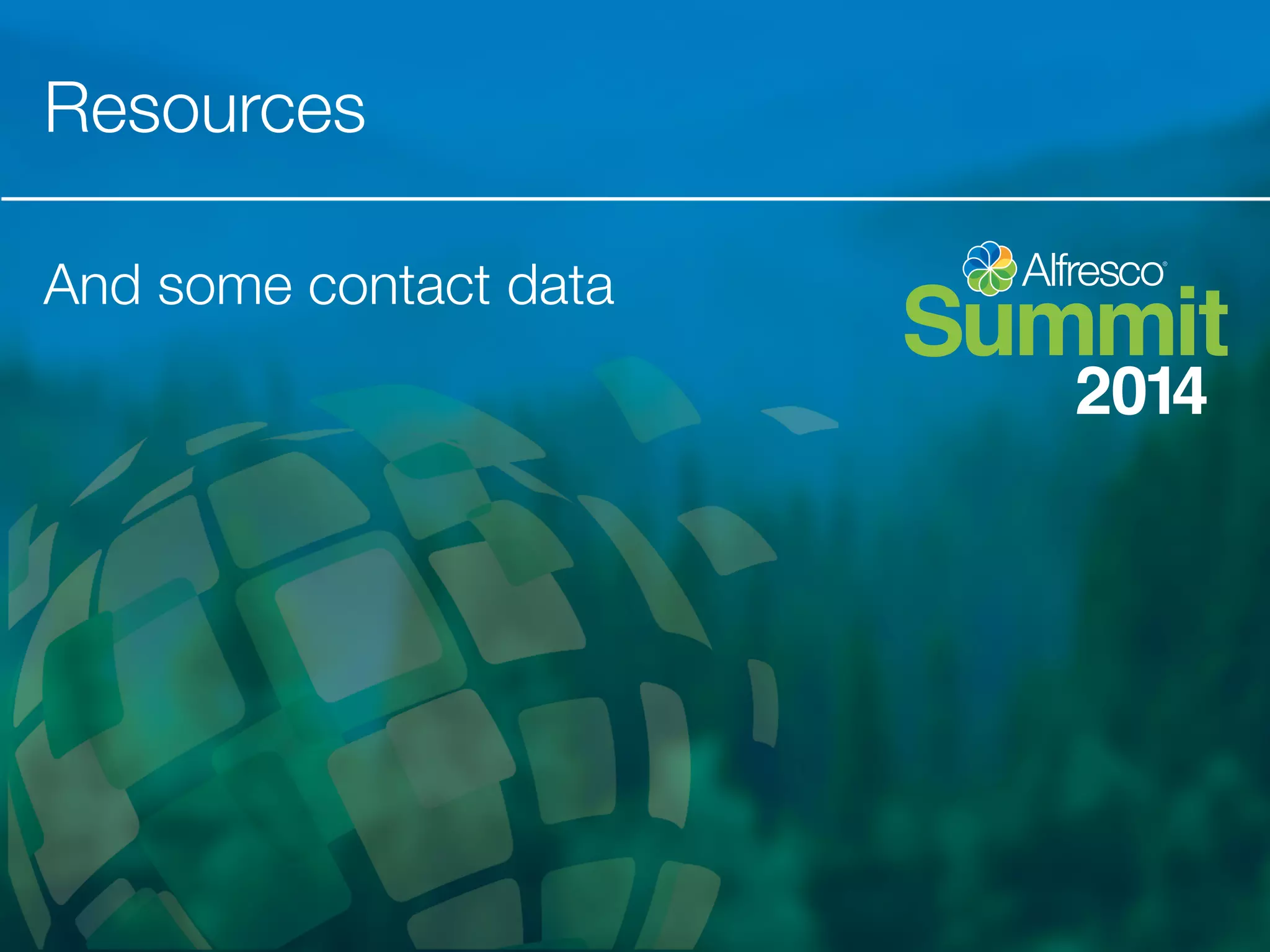 Resources

And some contact data

Alfresco®
Summit
2014